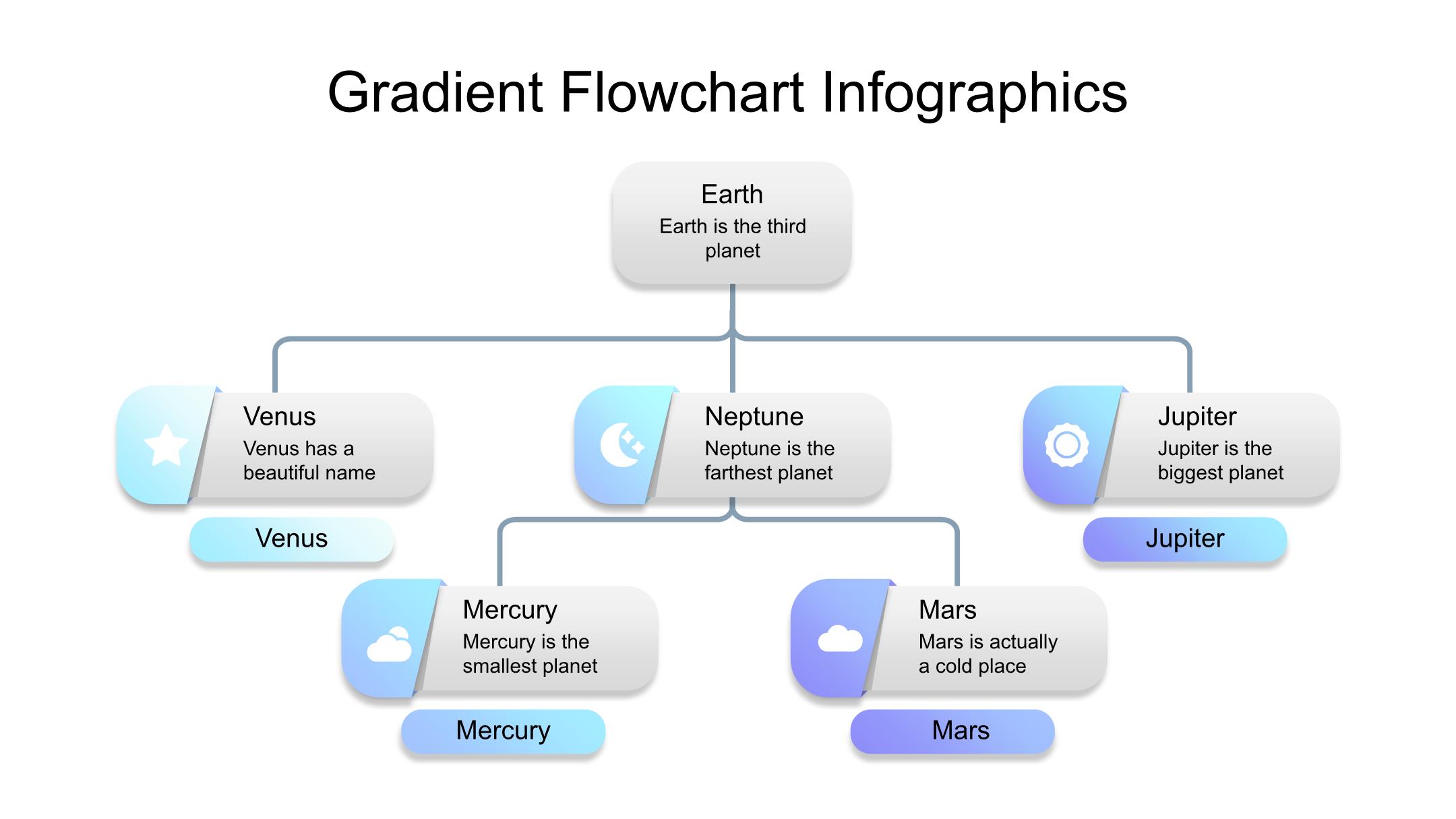 Gradient Flowchart Infographics

Earth
Earth is the third planet

Venus
Venus has a beautiful name

Venus

Neptune
Neptune is the farthest planet

Jupiter
Jupiter is the biggest planet

Jupiter

Mercury
Mercury is the smallest planet

Mercury

Mars
Mars is actually a cold place

Mars